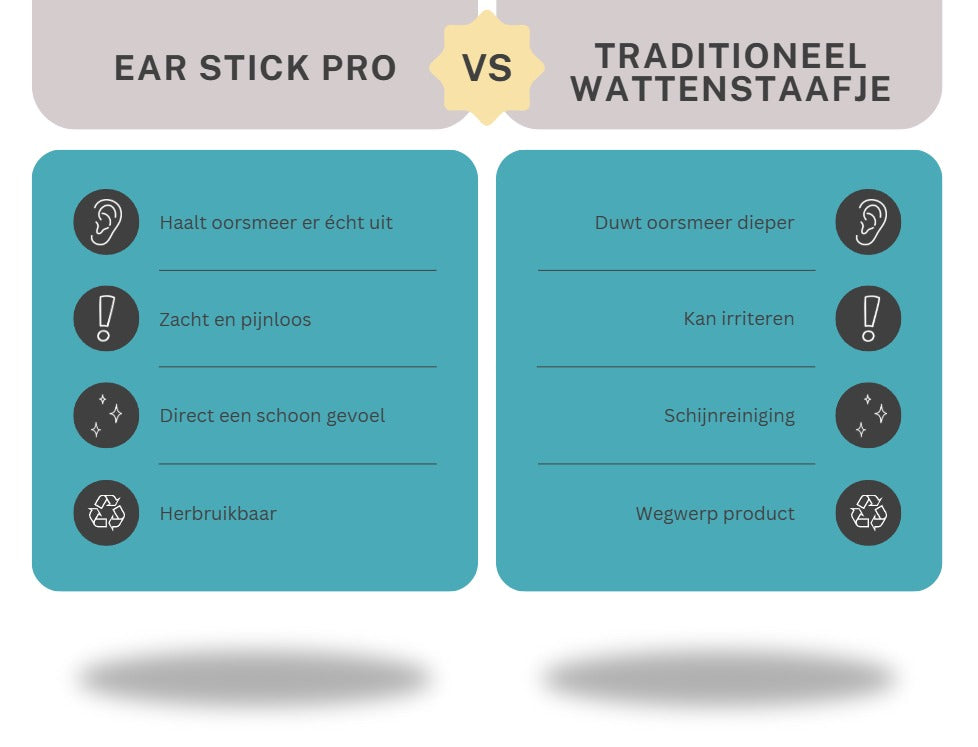 EAR STICK PRO

VS

TRADITIONEEL WATTENSTAAFJE

Haalt oorsmeer er écht uit

Zacht en pijnloos

Direct een schoon gevoel

Herbruikbaar

Duwt oorsmeer dieper

Kan irriteren

Schijnreiniging

Wegwerp product